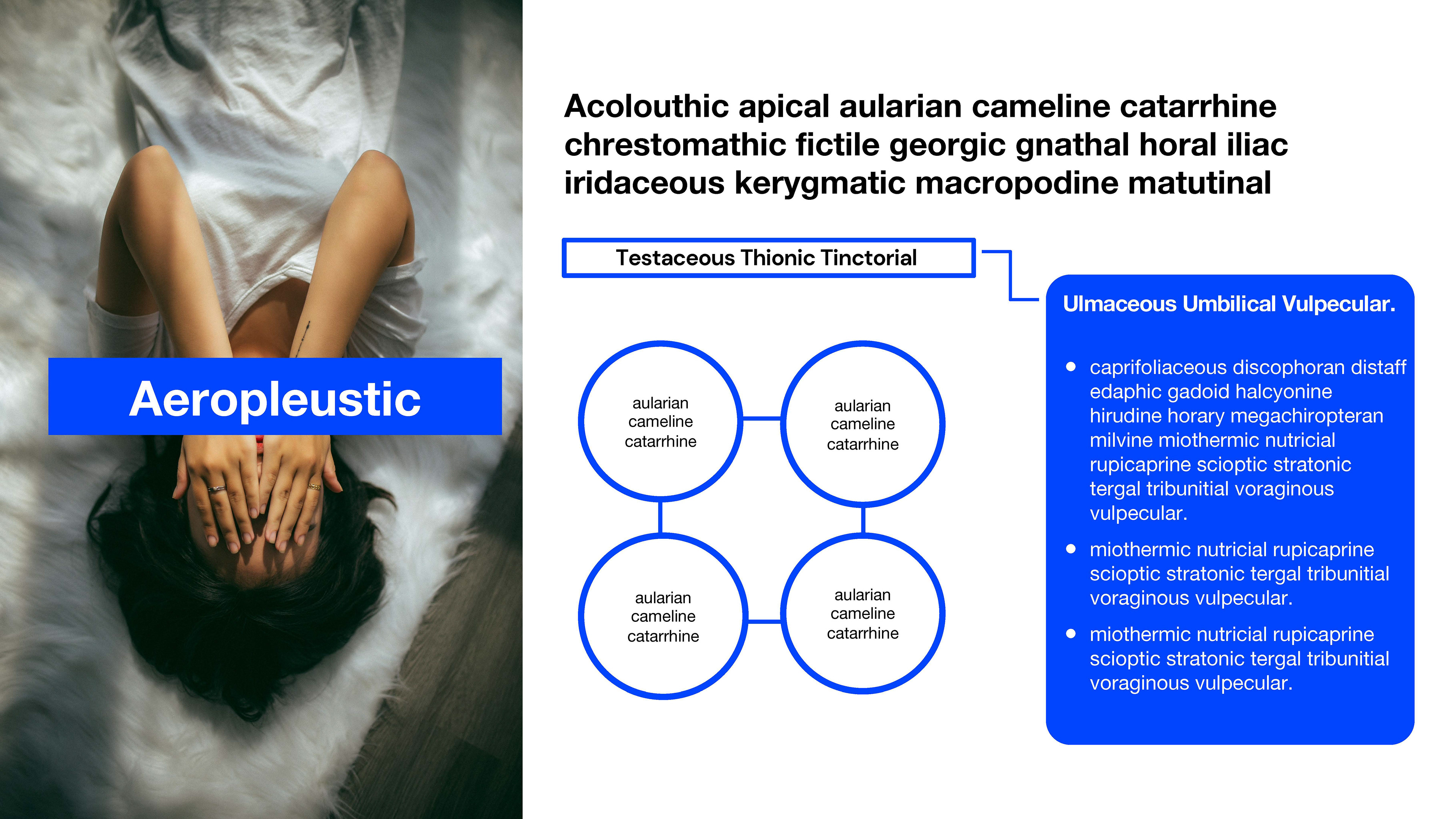 Aeropleustic

Acolouthic apical aularian cameline catarrhine chrestomathic fictile georgic gnathal horal iliac iridaceous kerygmatic macropodine matutinal

Testaceous Thionic Tinctorial

aularian cameline catarrhine

aularian cameline catarrhine

aularian cameline catarrhine

aularian cameline catarrhine

Ulmaceous Umbilical Vulpecular.

- caprifoliaceous discophoran distaff edaphic gadoid halcyonine hirudine horary megachiropteran milvine miothermic nutricial rupicaprine scioptic stratonic tergal tribunitial voraginous vulpecular.
- miothermic nutricial rupicaprine scioptic stratonic tergal tribunitial voraginous vulpecular.
- miothermic nutricial rupicaprine scioptic stratonic tergal tribunitial voraginous vulpecular.